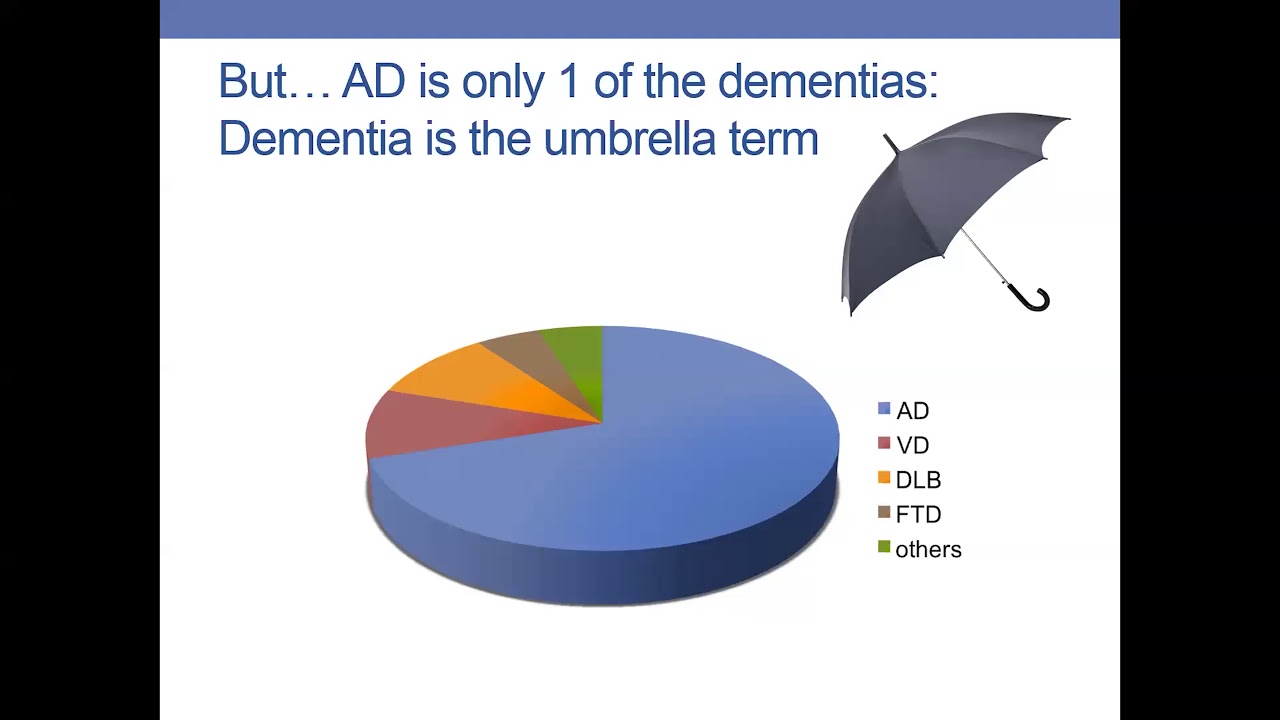 But… AD is only 1 of the dementias:
Dementia is the umbrella term

AD
VD
DLB
FTD
others